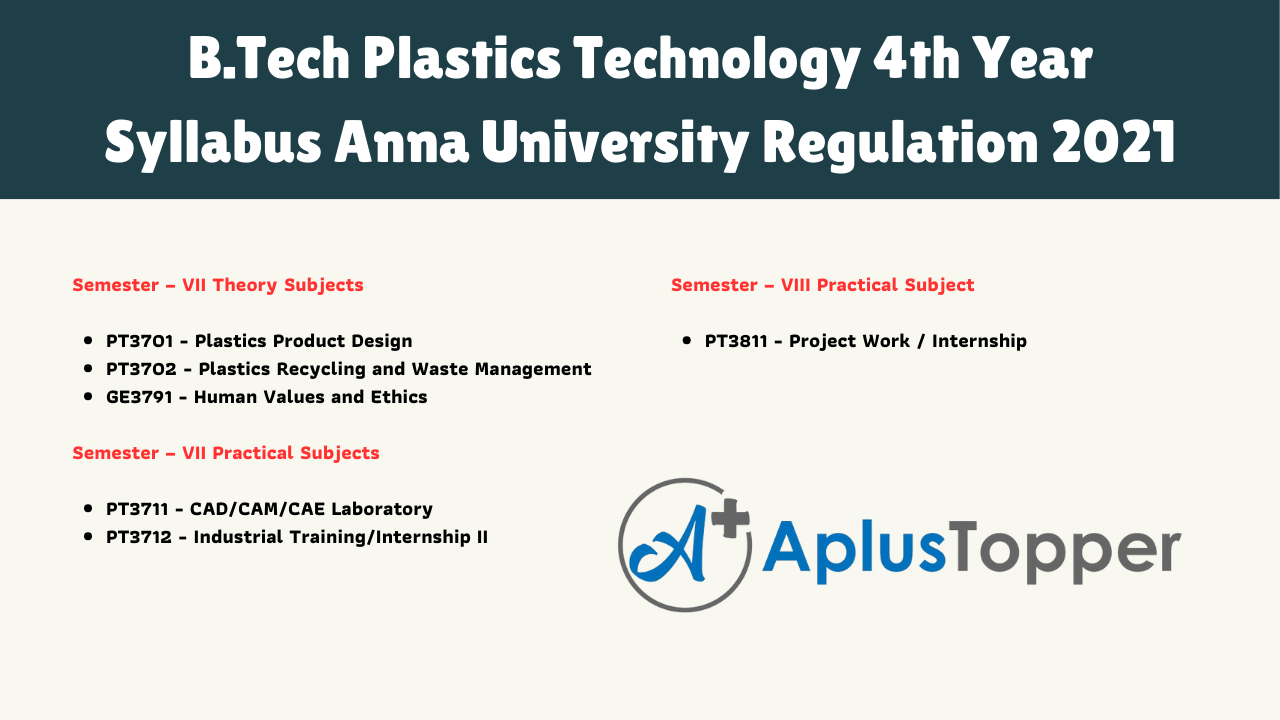 B.Tech Plastics Technology 4th Year Syllabus Anna University Regulation 2021

Semester – VII Theory Subjects

- PT3701 - Plastics Product Design
- PT3702 - Plastics Recycling and Waste Management
- GE3791 - Human Values and Ethics

Semester – VII Practical Subjects

- PT3711 - CAD/CAM/CAE Laboratory
- PT3712 - Industrial Training/Internship II

Semester – VIII Practical Subject

- PT3811 - Project Work / Internship

A+ AplusTopper